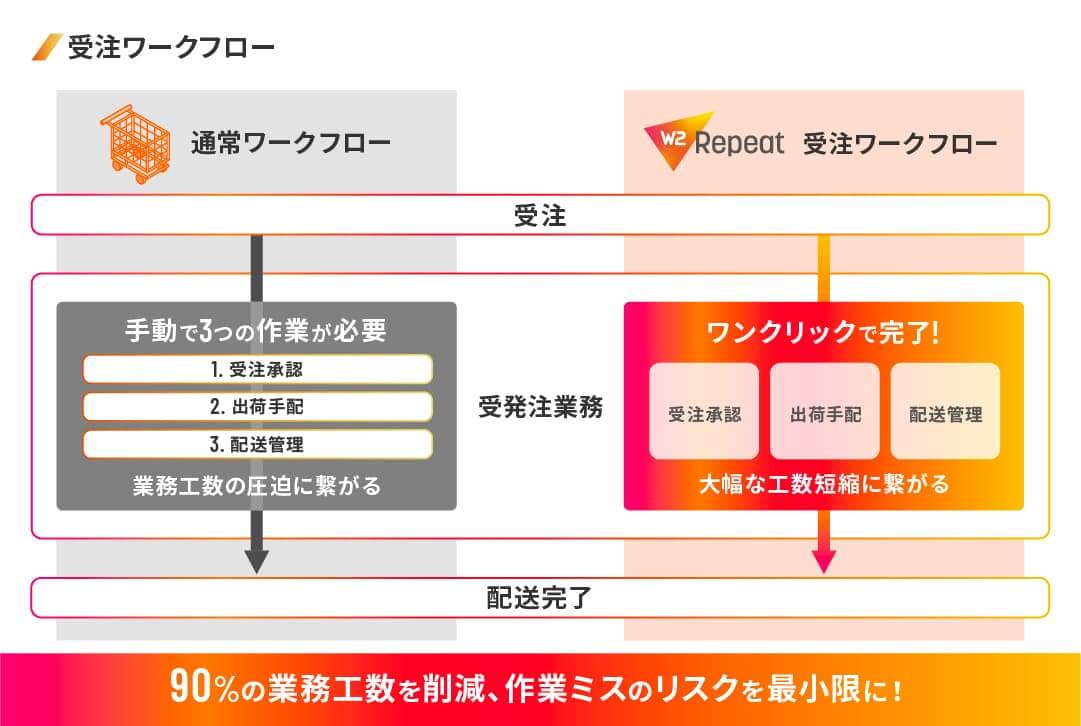 受注ワークフロー

通常ワークフロー

W2 Repeat 受注ワークフロー

受注

手動で3つの作業が必要

1. 受注承認

2. 出荷手配

3. 配送管理

業務工数の圧迫に繋がる

受発注業務

ワンクリックで完了!

受注承認

出荷手配

配送管理

大幅な工数短縮に繋がる

配送完了

90%の業務工数を削減、作業ミスのリスクを最小限に!